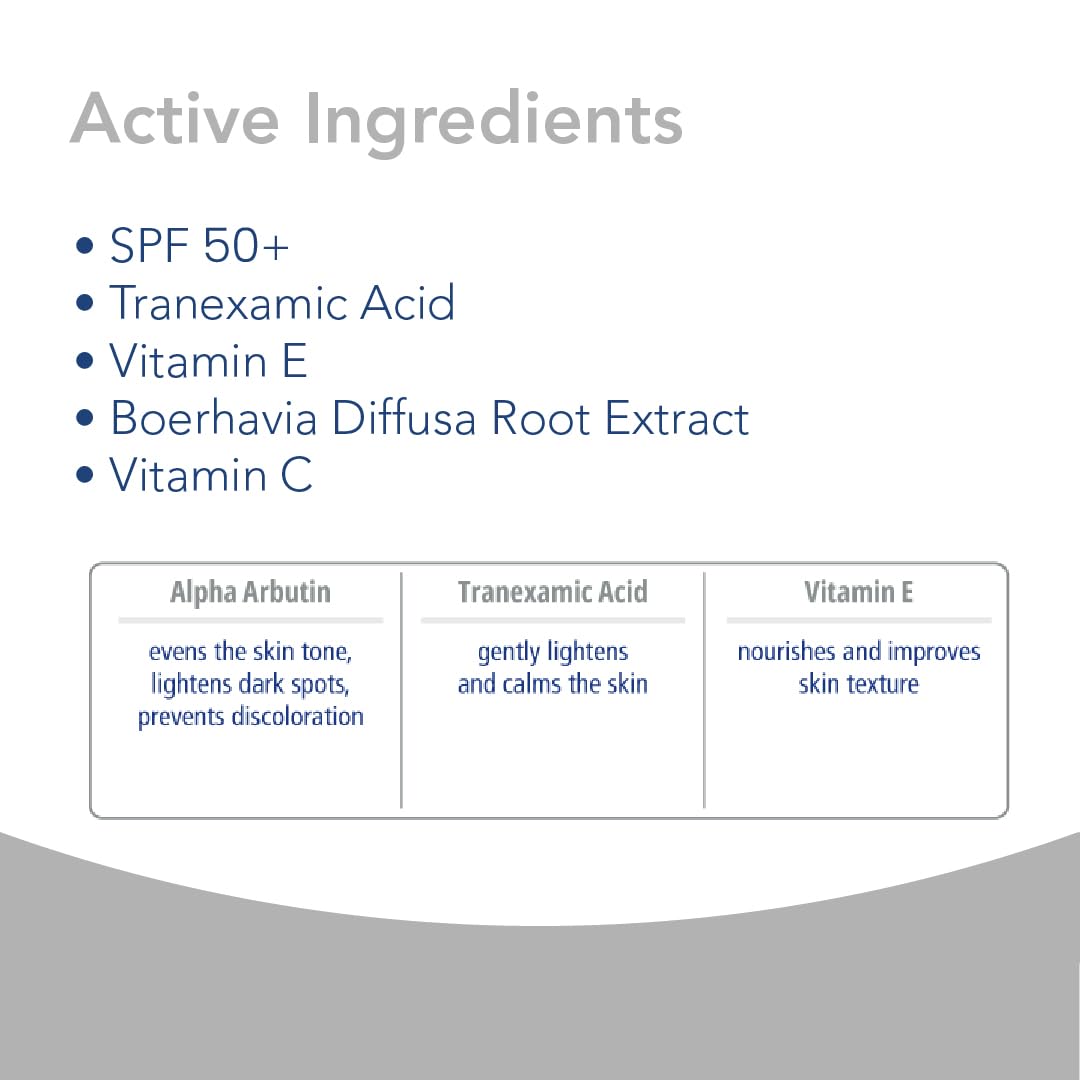 Active Ingredients

• SPF 50+
• Tranexamic Acid
• Vitamin E
• Boerhavia Diffusa Root Extract
• Vitamin C

| Alpha Arbutin | Tranexamic Acid | Vitamin E |
|---|---|---|
| evens the skin tone, lightens dark spots, prevents discoloration | gently lightens and calms the skin | nourishes and improves skin texture |